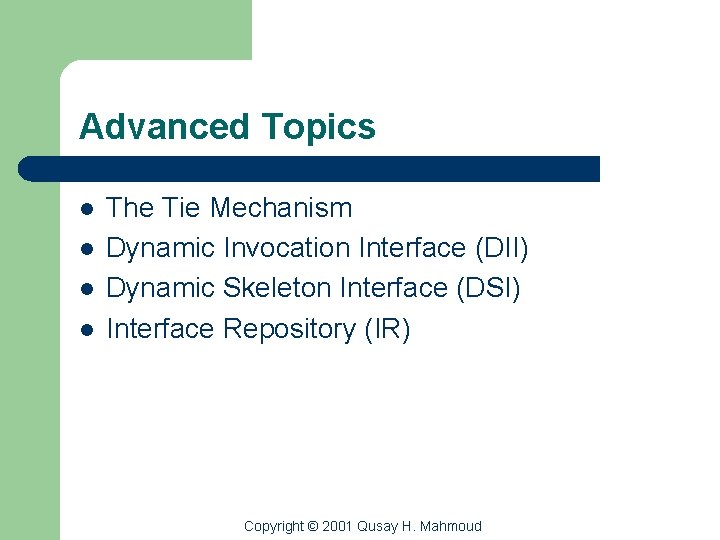 Advanced Topics

- The Tie Mechanism
- Dynamic Invocation Interface (DII)
- Dynamic Skeleton Interface (DSI)
- Interface Repository (IR)

Copyright © 2001 Qusay H. Mahmoud